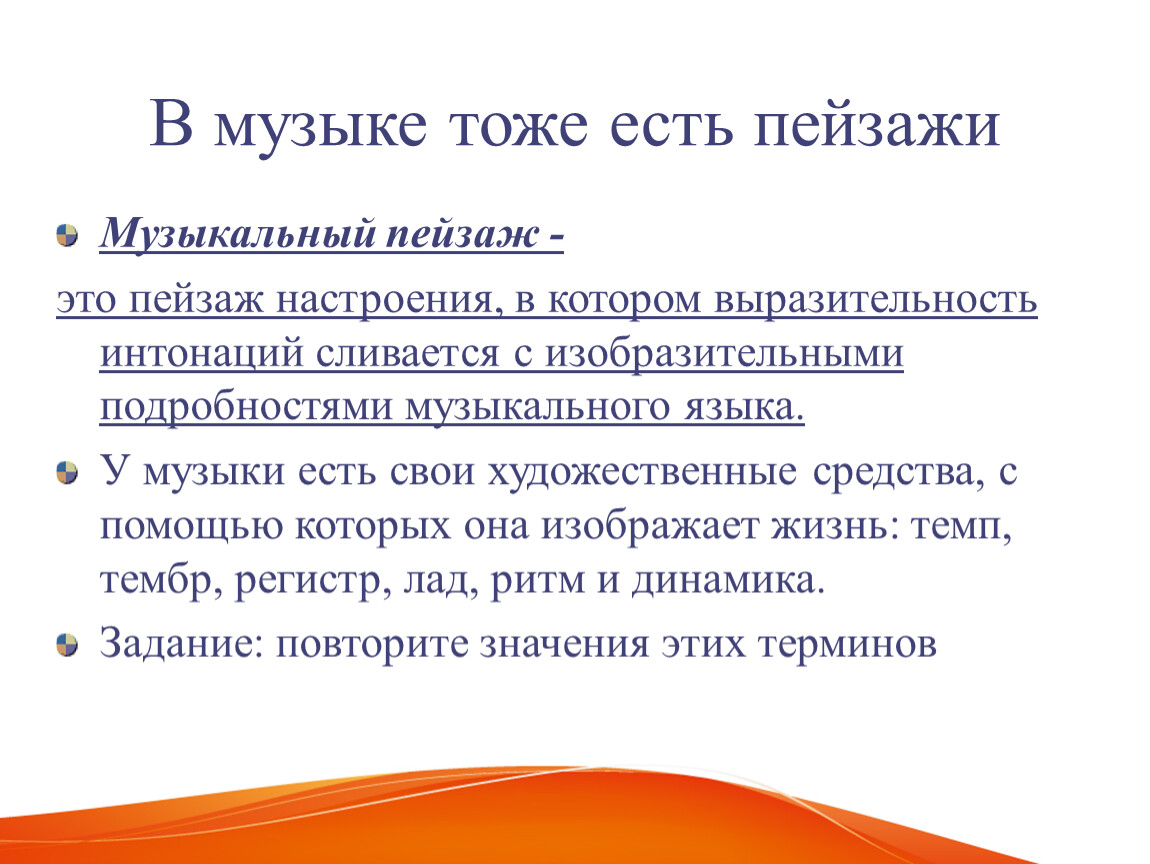 В музыке тоже есть пейзажи

Музыкальный пейзаж -

это пейзаж настроения, в котором выразительность интонаций сливается с изобразительными подробностями музыкального языка.

У музыки есть свои художественные средства, с помощью которых она изображает жизнь: темп, тембр, регистр, лад, ритм и динамика.

Задание: повторите значения этих терминов